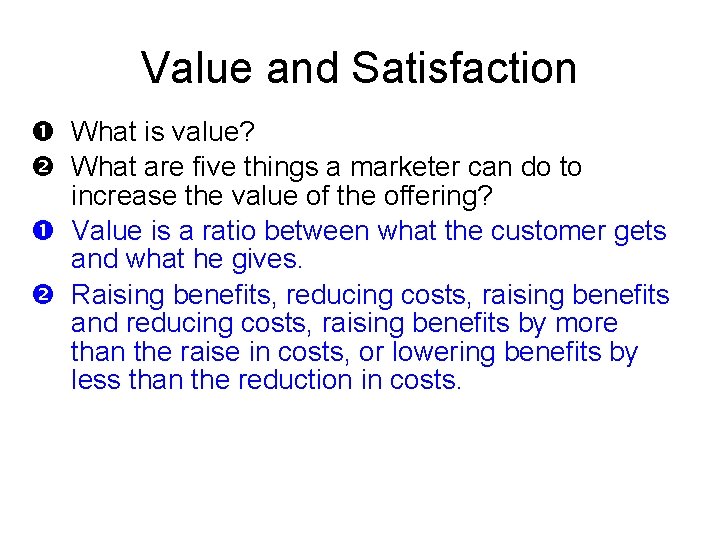 Value and Satisfaction

❶ What is value?

❷ What are five things a marketer can do to increase the value of the offering?

❶ Value is a ratio between what the customer gets and what he gives.

❷ Raising benefits, reducing costs, raising benefits and reducing costs, raising benefits by more than the raise in costs, or lowering benefits by less than the reduction in costs.